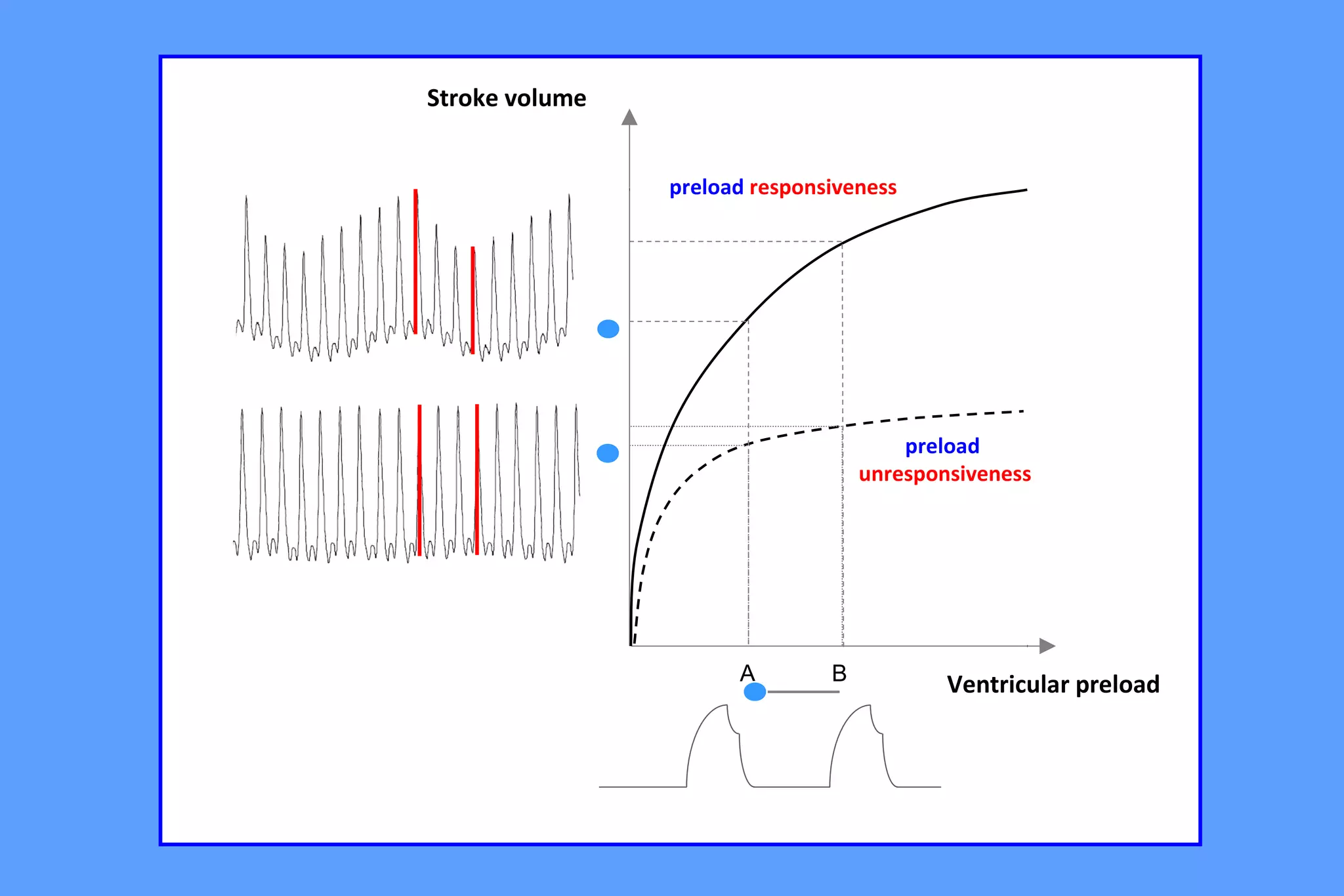 Stroke volume

preload responsiveness

preload unresponsiveness

A

B

Ventricular preload